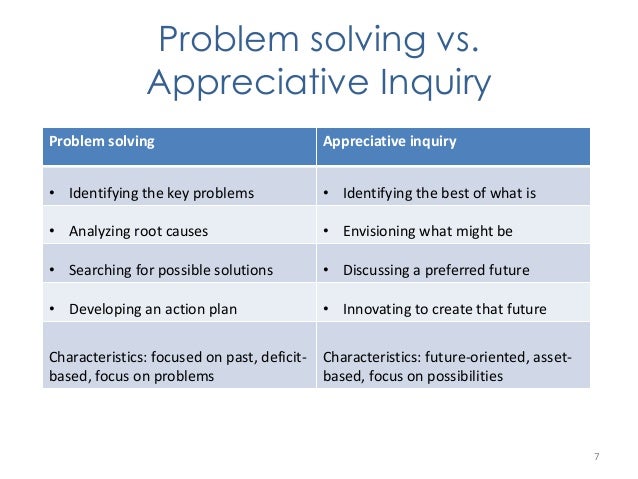 Problem solving vs. Appreciative Inquiry

| Problem solving | Appreciative inquiry |
|---|---|
| • Identifying the key problems | • Identifying the best of what is |
| • Analyzing root causes | • Envisioning what might be |
| • Searching for possible solutions | • Discussing a preferred future |
| • Developing an action plan | • Innovating to create that future |
| Characteristics: focused on past, deficit-based, focus on problems | Characteristics: future-oriented, asset-based, focus on possibilities |

7